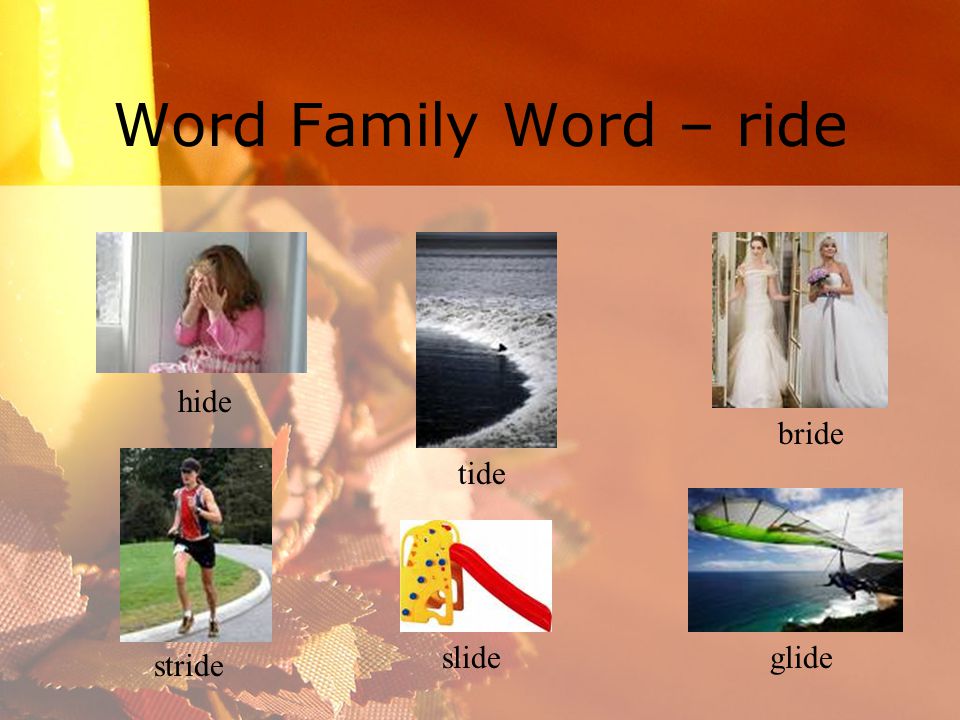 Word Family Word – ride

hide

tide

bride

stride

slide

glide